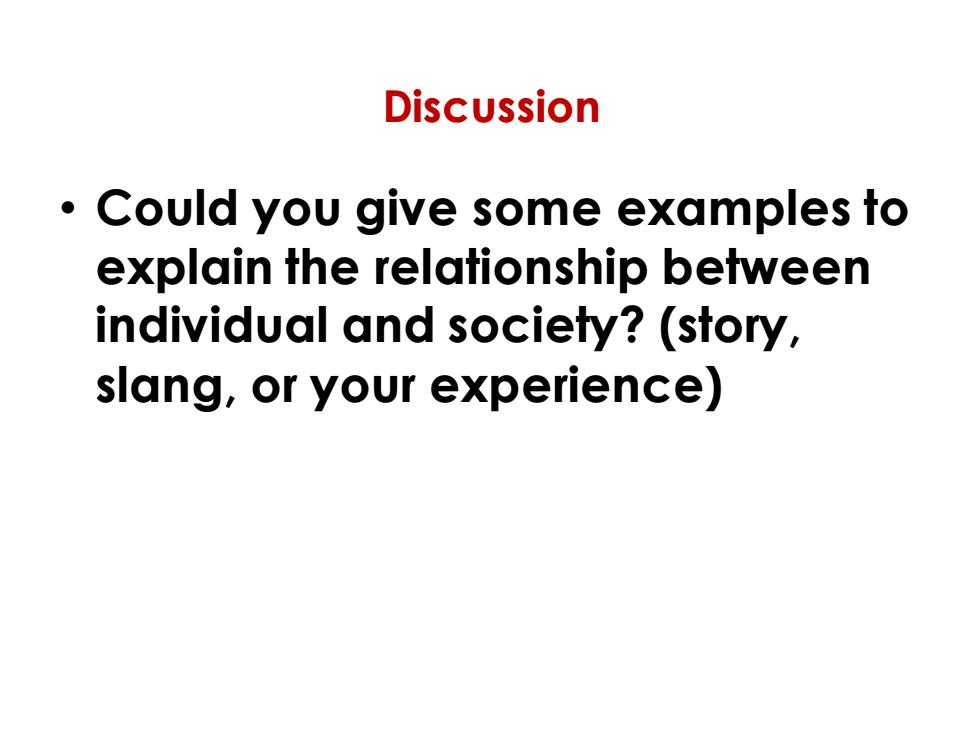 Discussion

• Could you give some examples to explain the relationship between individual and society? (story, slang, or your experience)